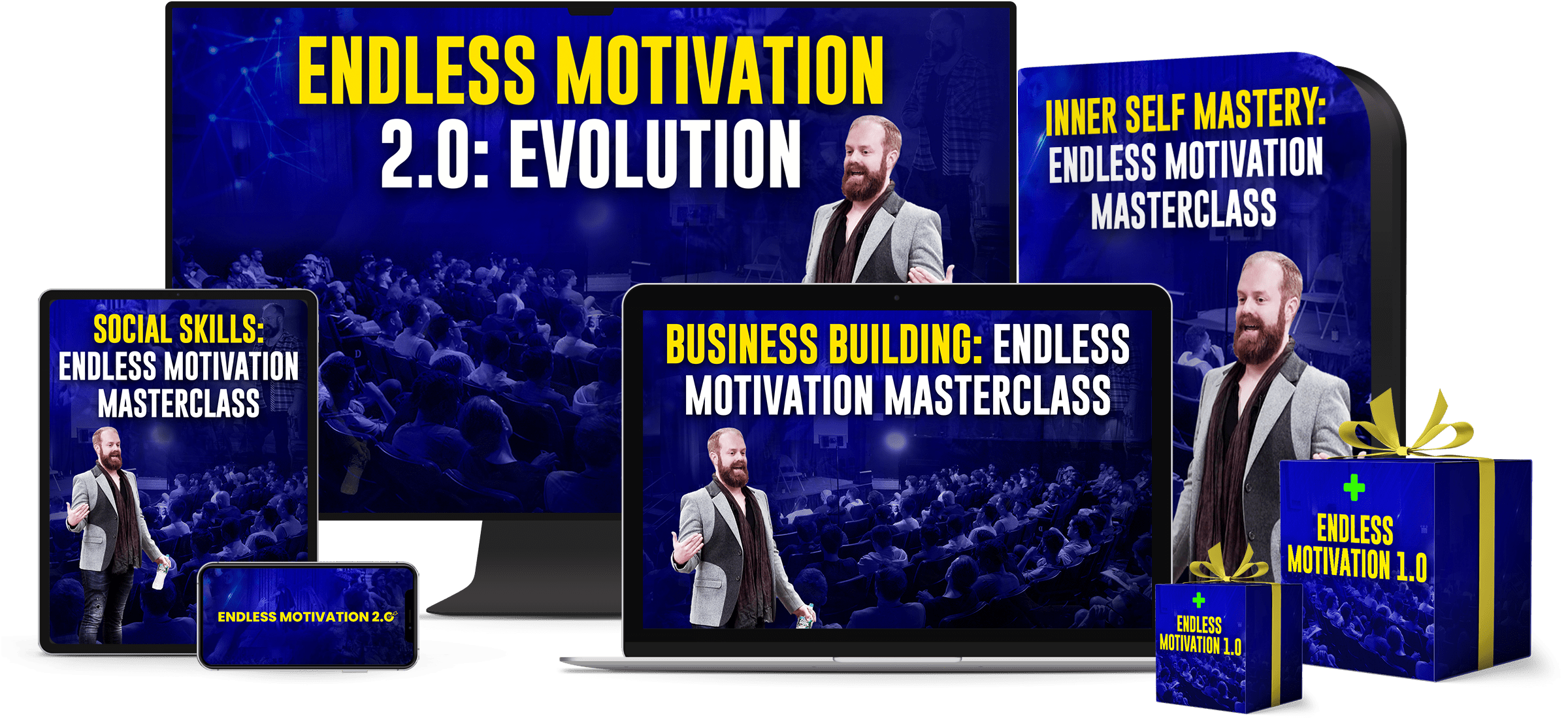 ENDLESS MOTIVATION 2.0: EVOLUTION

INNER SELF MASTERY: ENDLESS MOTIVATION MASTERCLASS

SOCIAL SKILLS: ENDLESS MOTIVATION MASTERCLASS

BUSINESS BUILDING: ENDLESS MOTIVATION MASTERCLASS

ENDLESS MOTIVATION 2.0

+ ENDLESS MOTIVATION 1.0

+ ENDLESS MOTIVATION 1.0